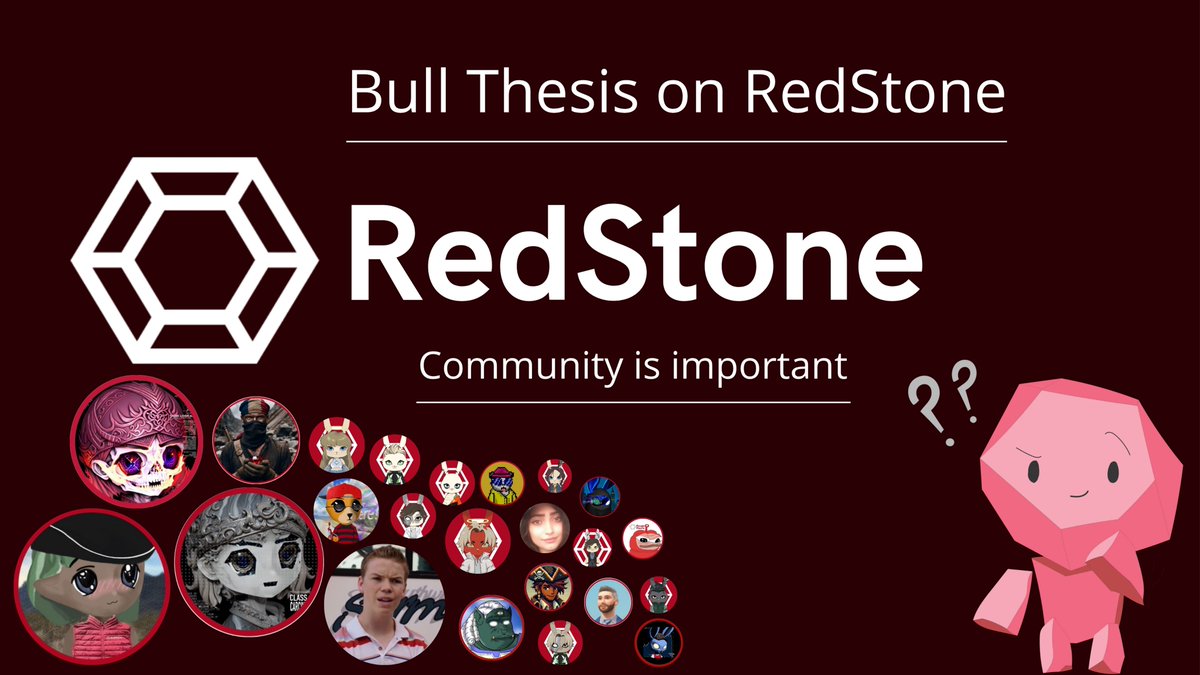 Bull Thesis on RedStone

RedStone

Community is important

??